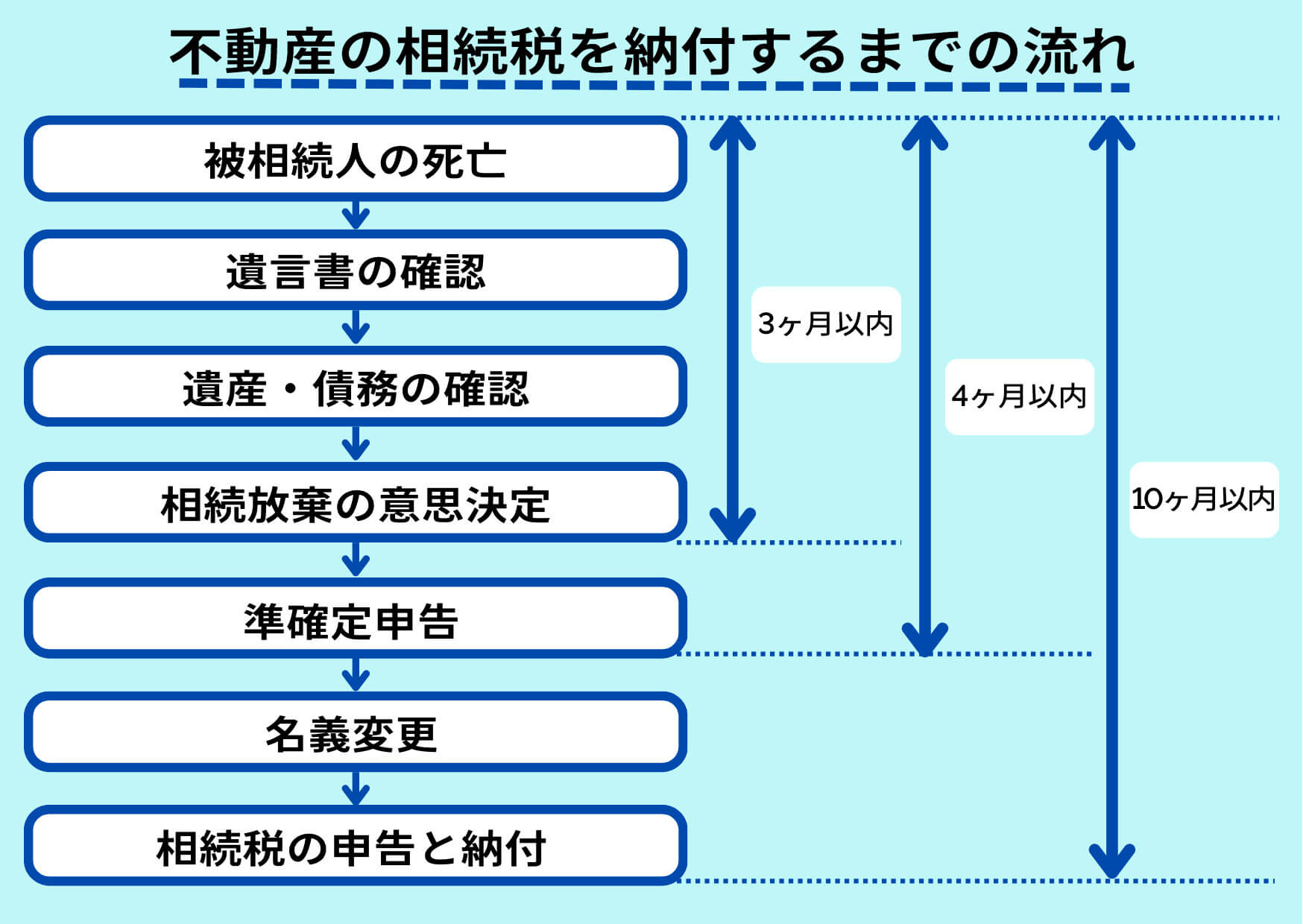 不動産の相続税を納付するまでの流れ

被相続人の死亡

遺言書の確認

遺産・債務の確認

相続放棄の意思決定

準確定申告

名義変更

相続税の申告と納付

3ヶ月以内

4ヶ月以内

10ヶ月以内